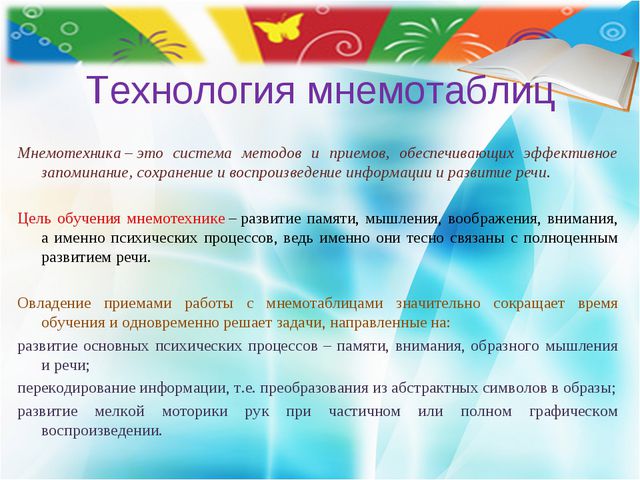 Технология мнемотаблиц

Мнемотехника – это система методов и приемов, обеспечивающих эффективное запоминание, сохранение и воспроизведение информации и развитие речи.

Цель обучения мнемотехнике – развитие памяти, мышления, воображения, внимания, а именно психических процессов, ведь именно они тесно связаны с полноценным развитием речи.

Овладение приемами работы с мнемотаблицами значительно сокращает время обучения и одновременно решает задачи, направленные на:

развитие основных психических процессов – памяти, внимания, образного мышления и речи;

перекодирование информации, т.е. преобразования из абстрактных символов в образы;

развитие мелкой моторики рук при частичном или полном графическом воспроизведении.